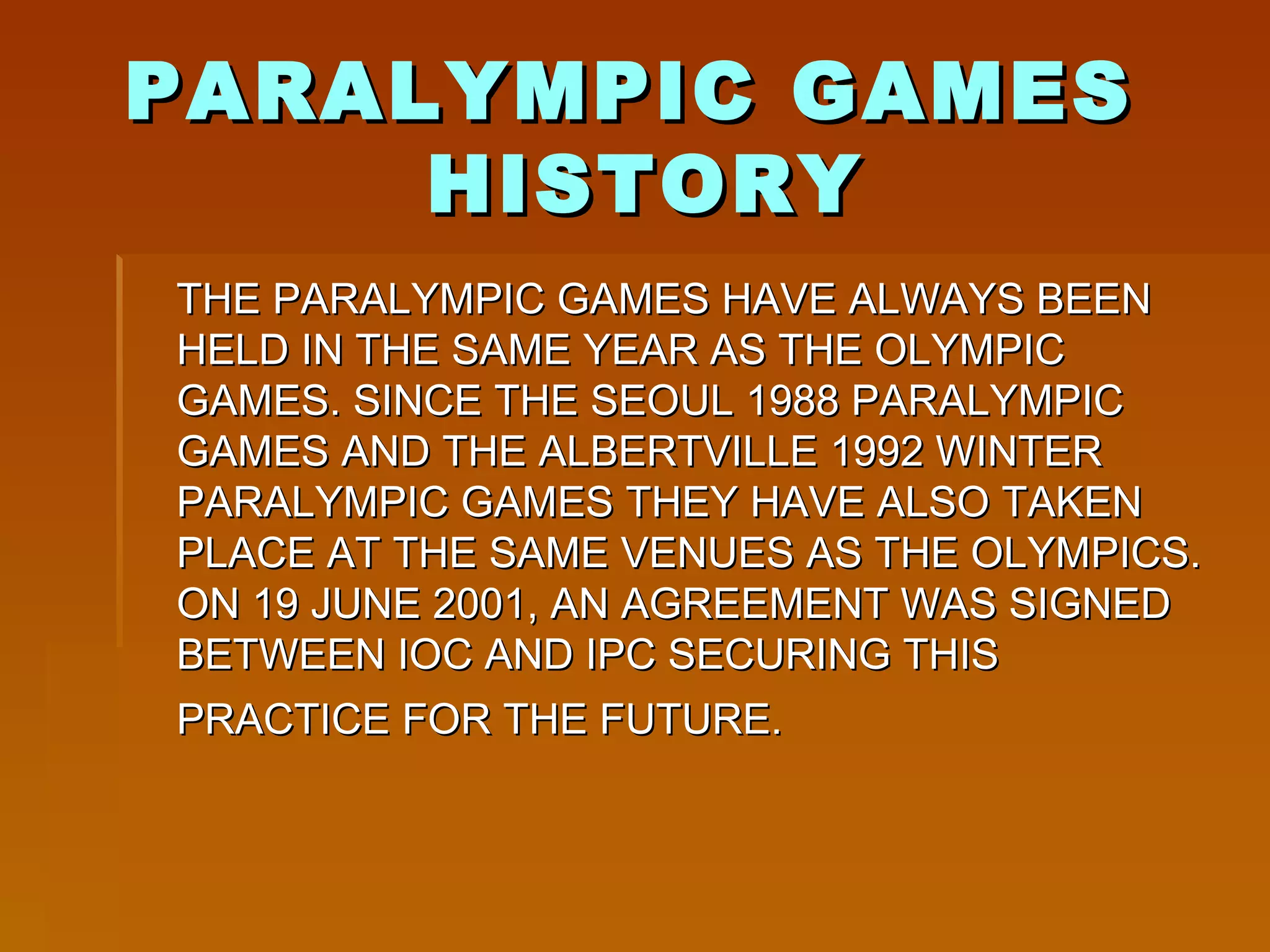 PARALYMPIC GAMES HISTORY

THE PARALYMPIC GAMES HAVE ALWAYS BEEN HELD IN THE SAME YEAR AS THE OLYMPIC GAMES. SINCE THE SEOUL 1988 PARALYMPIC GAMES AND THE ALBERTVILLE 1992 WINTER PARALYMPIC GAMES THEY HAVE ALSO TAKEN PLACE AT THE SAME VENUES AS THE OLYMPICS. ON 19 JUNE 2001, AN AGREEMENT WAS SIGNED BETWEEN IOC AND IPC SECURING THIS PRACTICE FOR THE FUTURE.